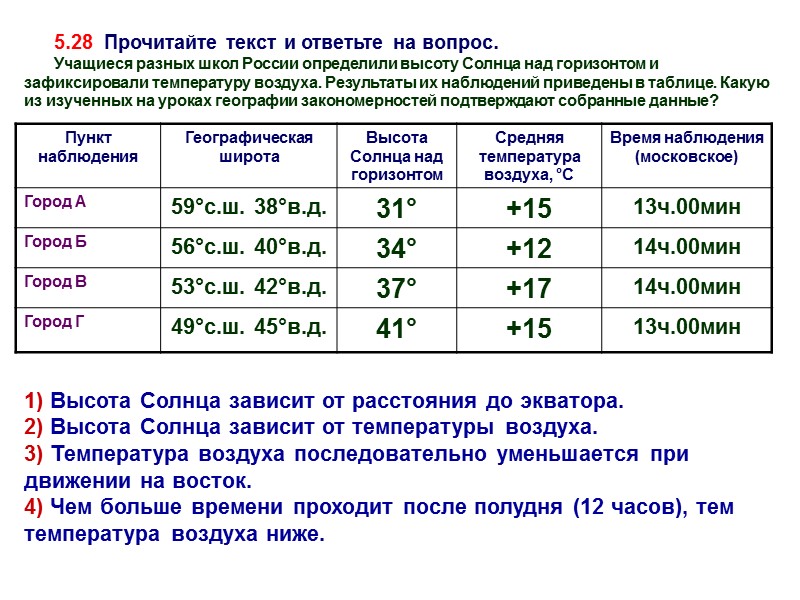 5.28 Прочитайте текст и ответьте на вопрос.
Учащиеся разных школ России определили высоту Солнца над горизонтом и зафиксировали температуру воздуха. Результаты их наблюдений приведены в таблице. Какую из изученных на уроках географии закономерностей подтверждают собранные данные?

| Пункт наблюдения | Географическая широта | Высота Солнца над горизонтом | Средняя температура воздуха, °С | Время наблюдения (московское) |
|---|---|---|---|---|
| Город А | 59°с.ш. 38°в.д. | 31° | +15 | 13ч.00мин |
| Город Б | 56°с.ш. 40°в.д. | 34° | +12 | 14ч.00мин |
| Город В | 53°с.ш. 42°в.д. | 37° | +17 | 14ч.00мин |
| Город Г | 49°с.ш. 45°в.д. | 41° | +15 | 13ч.00мин |

1) Высота Солнца зависит от расстояния до экватора.
2) Высота Солнца зависит от температуры воздуха.
3) Температура воздуха последовательно уменьшается при движении на восток.
4) Чем больше времени проходит после полудня (12 часов), тем температура воздуха ниже.